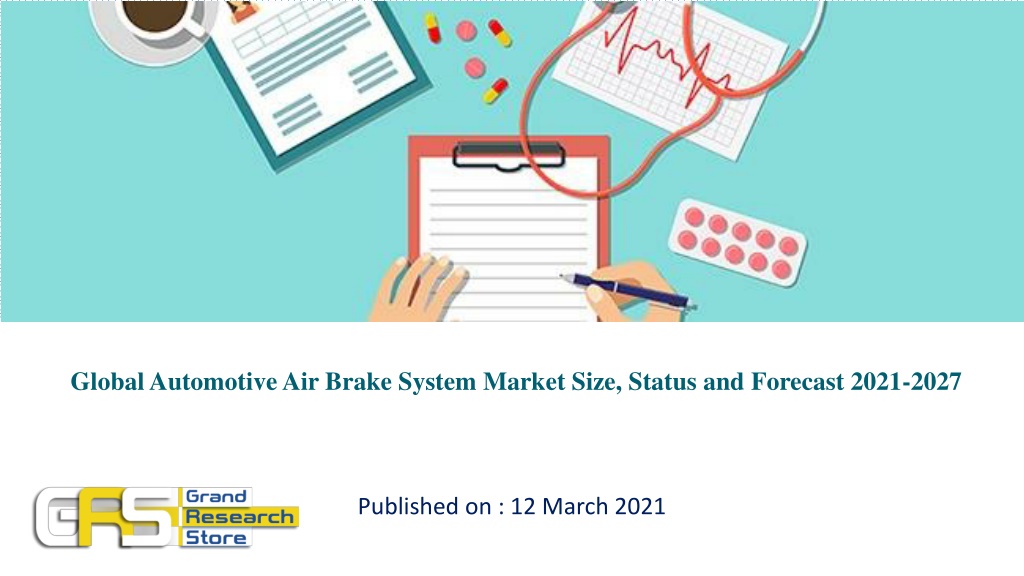 Global Automotive Air Brake System Market Size, Status and Forecast 2021-2027

GRS Grand Research Store

Published on : 12 March 2021